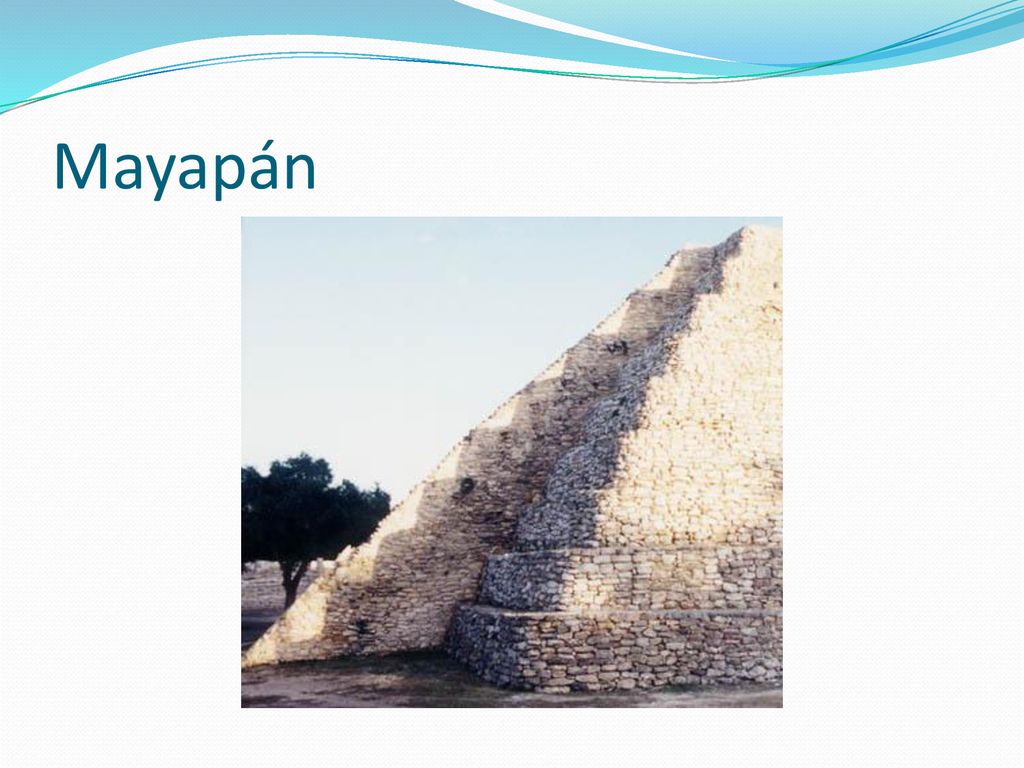 Mayapán